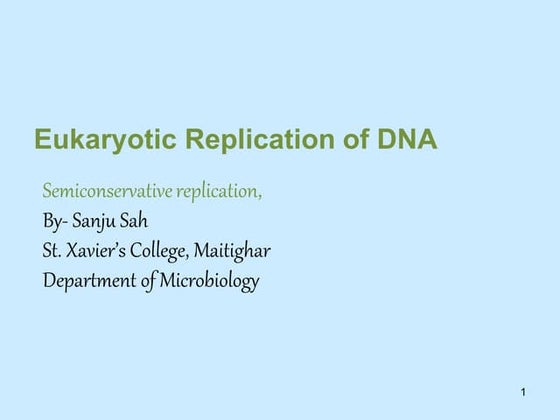 Eukaryotic Replication of DNA

Semiconservative replication,
By- Sanju Sah
St. Xavier's College, Maitighar
Department of Microbiology

1